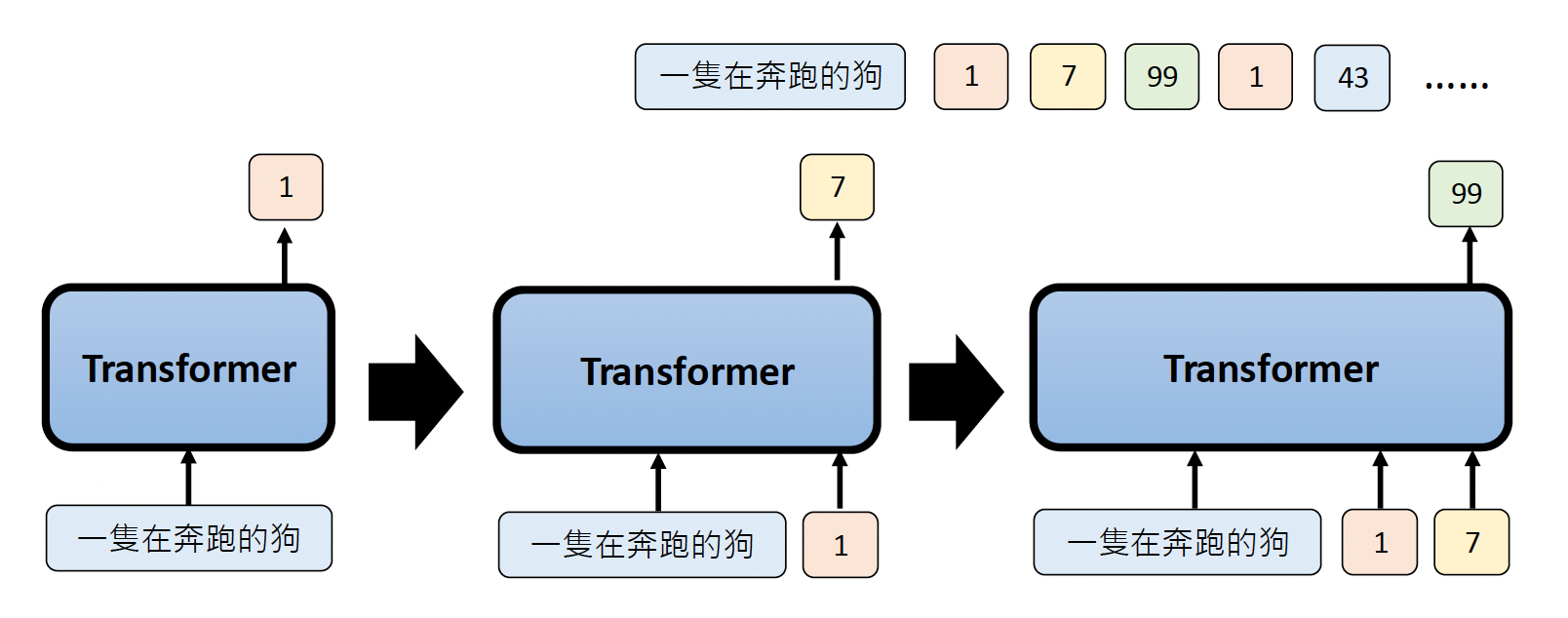 一隻在奔跑的狗 1 7 99 1 43 ......

1

Transformer

一隻在奔跑的狗

7

Transformer

一隻在奔跑的狗 1

99

Transformer

一隻在奔跑的狗 1 7